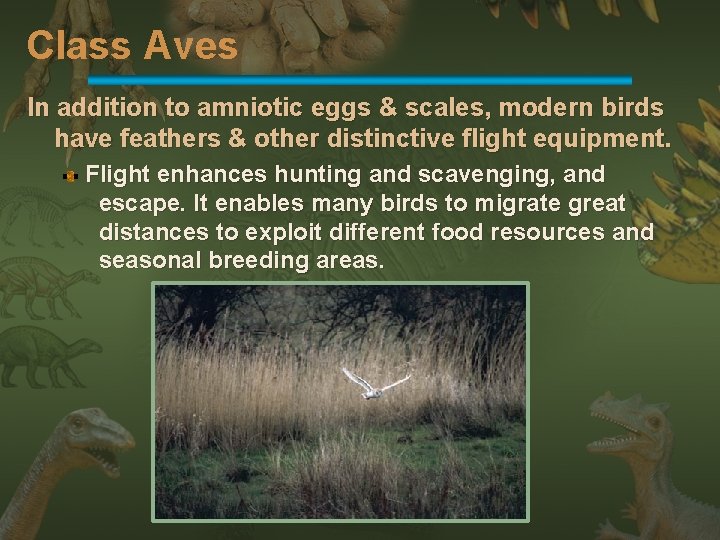 Class Aves

In addition to amniotic eggs & scales, modern birds have feathers & other distinctive flight equipment.

Flight enhances hunting and scavenging, and escape. It enables many birds to migrate great distances to exploit different food resources and seasonal breeding areas.